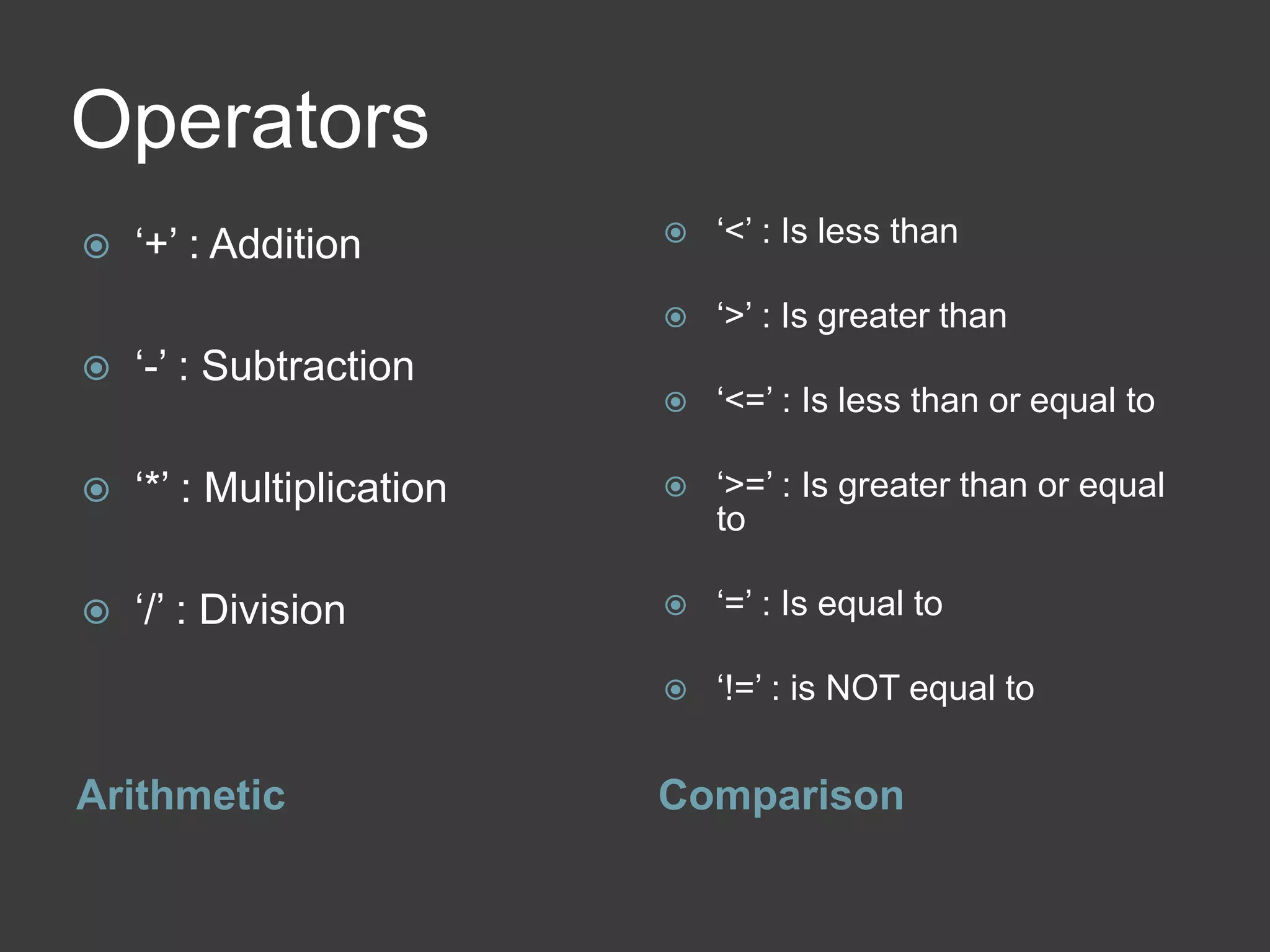 Operators

‘+’ : Addition

‘-’ : Subtraction

‘*’ : Multiplication

‘/’ : Division

Arithmetic

‘<’ : Is less than

‘>’ : Is greater than

‘<=’ : Is less than or equal to

‘>=’ : Is greater than or equal to

‘=’ : Is equal to

‘!=’ : is NOT equal to

Comparison